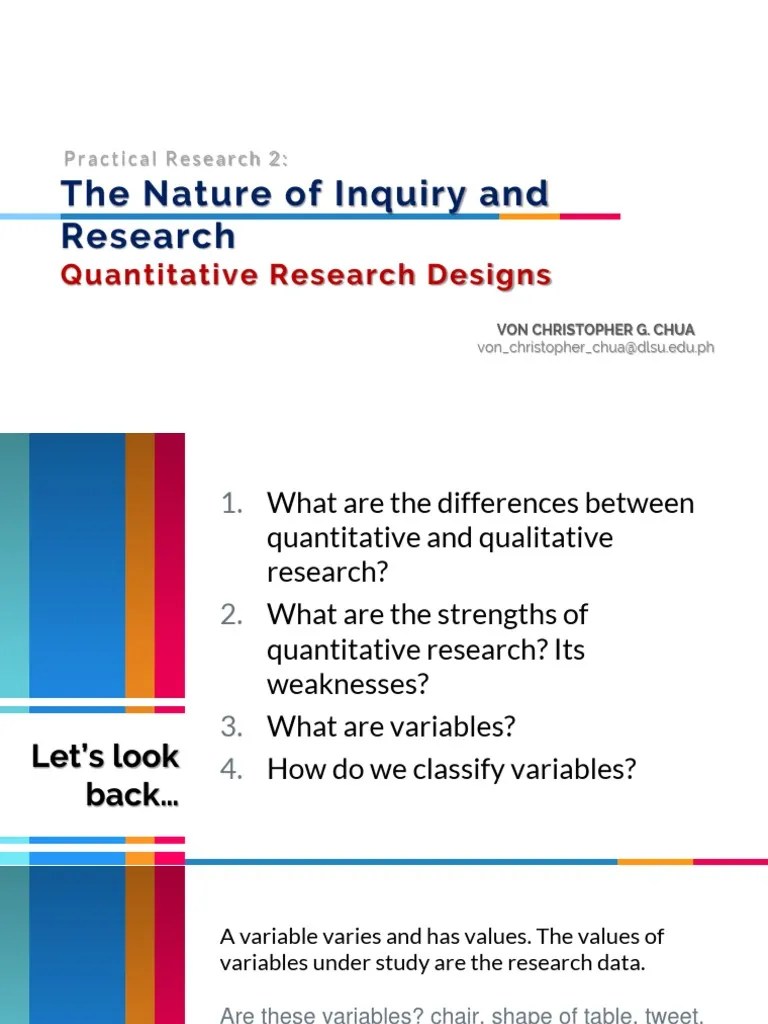 Practical Research 2:
The Nature of Inquiry and Research
Quantitative Research Designs

VON CHRISTOPHER G. CHUA
von_christopher_chua@dlsu.edu.ph

Let's look back...

1. What are the differences between quantitative and qualitative research?
2. What are the strengths of quantitative research? Its weaknesses?
3. What are variables?
4. How do we classify variables?

A variable varies and has values. The values of variables under study are the research data.

Are these variables? chair, shape of table, tweet,